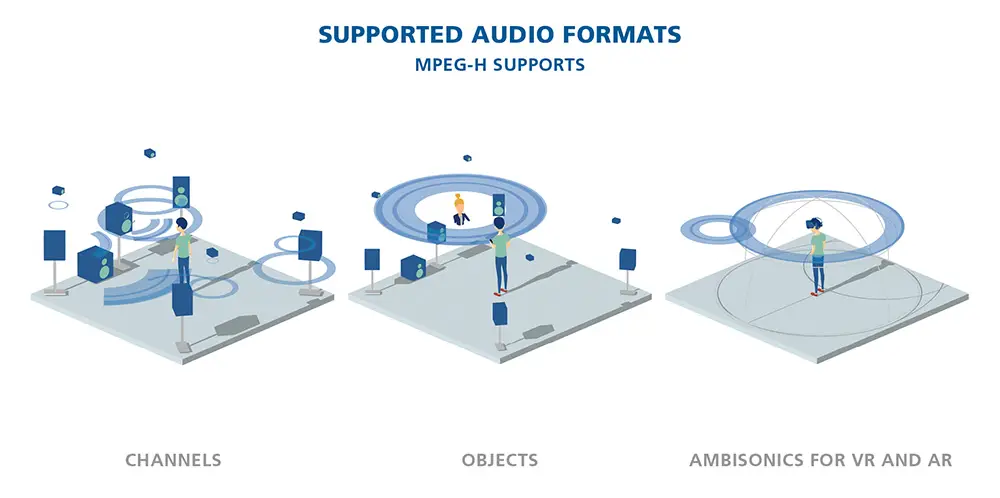 SUPPORTED AUDIO FORMATS
MPEG-H SUPPORTS

CHANNELS

OBJECTS

AMBISONICS FOR VR AND AR